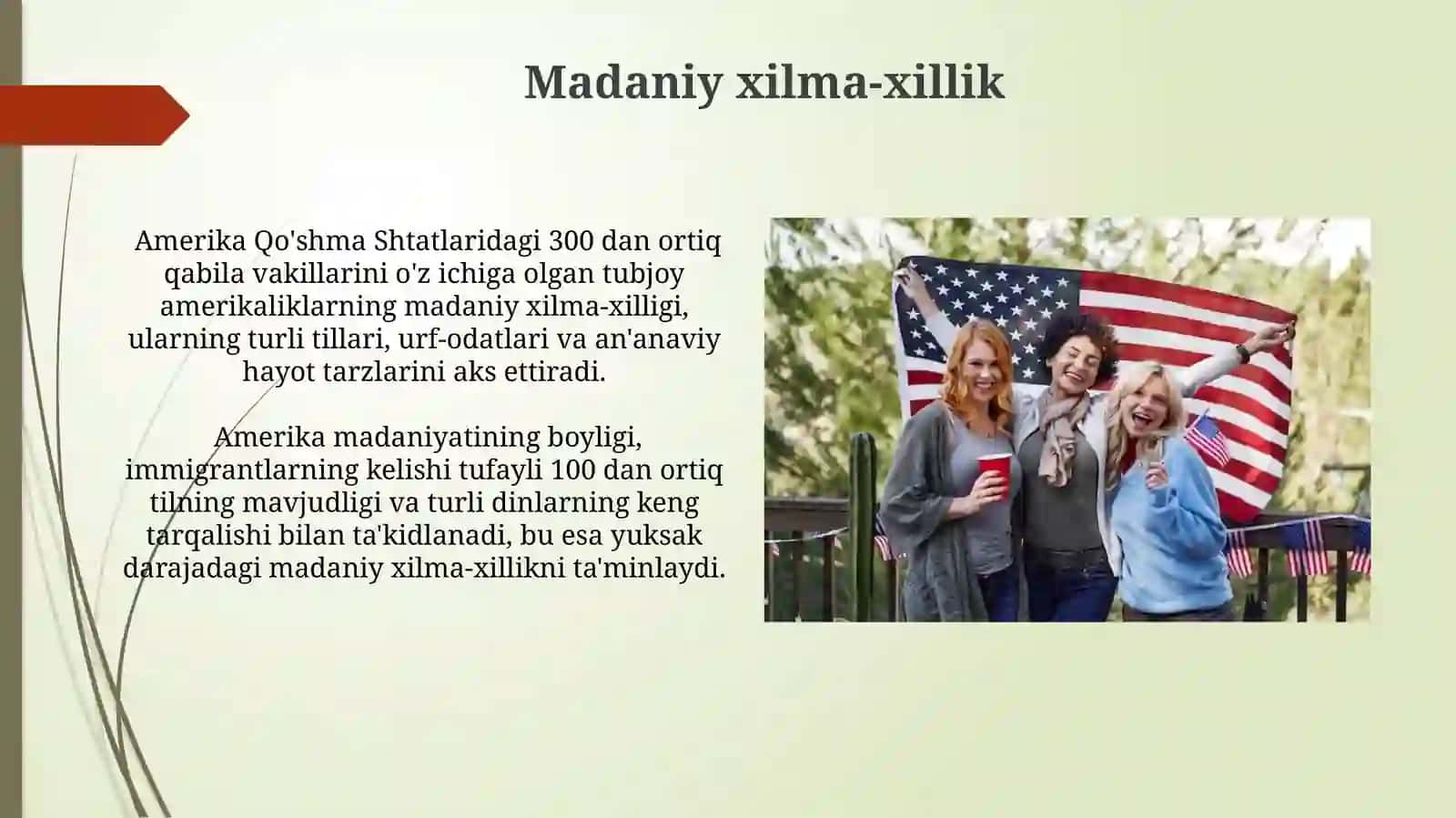 Madaniy xilma-xillik

Amerika Qo'shma Shtatlaridagi 300 dan ortiq qabila vakillarini o'z ichiga olgan tubjoy amerikaliklarning madaniy xilma-xilligi, ularning turli tillari, urf-odatlari va an'anaviy hayot tarzlarini aks ettiradi.

Amerika madaniyatining boyligi, immigrantlarning kelishi tufayli 100 dan ortiq tilning mavjudligi va turli dinlarning keng tarqalishi bilan ta'kidlanadi, bu esa yuksak darajadagi madaniy xilma-xillikni ta'minlaydi.